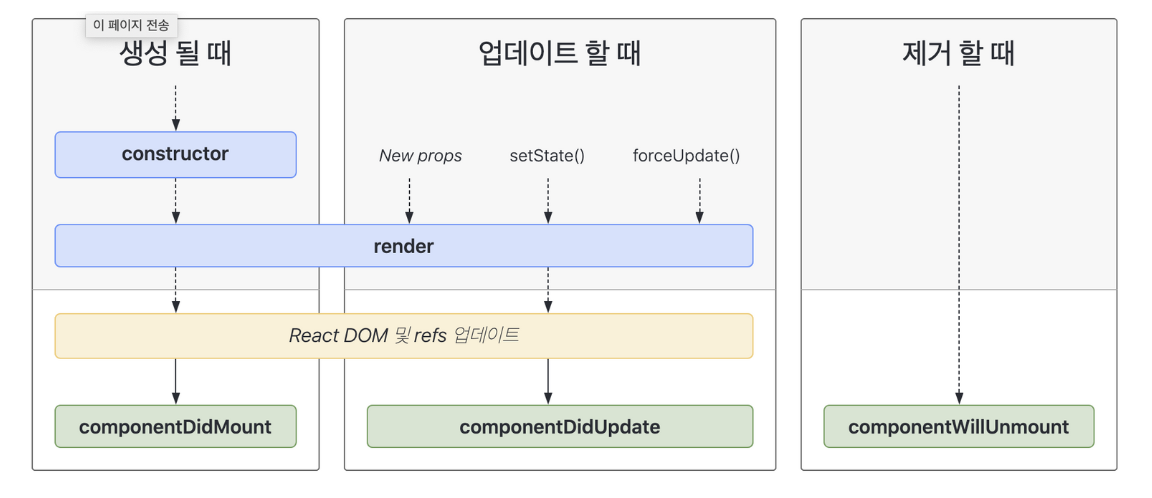 이 페이지 전송

생성 될 때

업데이트 할 때

제거 할 때

constructor

New props

setState()

forceUpdate()

render

React DOM 및 refs 업데이트

componentDidMount

componentDidUpdate

componentWillUnmount